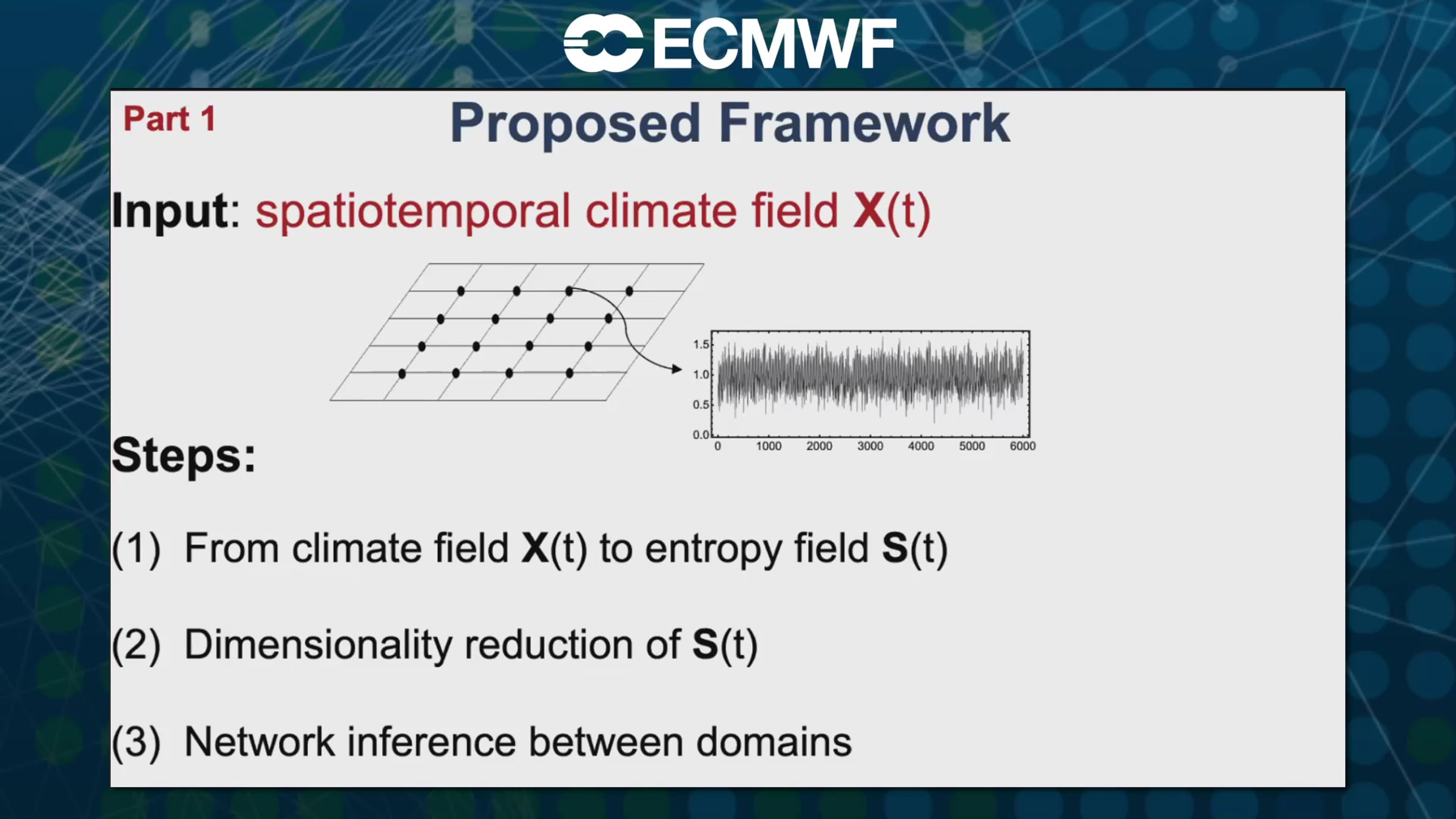 ECMWF

Part 1

Proposed Framework

Input: spatiotemporal climate field X(t)

1.5
1.0
0.5
0.0
0 1000 2000 3000 4000 5000 6000

Steps:

(1) From climate field X(t) to entropy field S(t)

(2) Dimensionality reduction of S(t)

(3) Network inference between domains